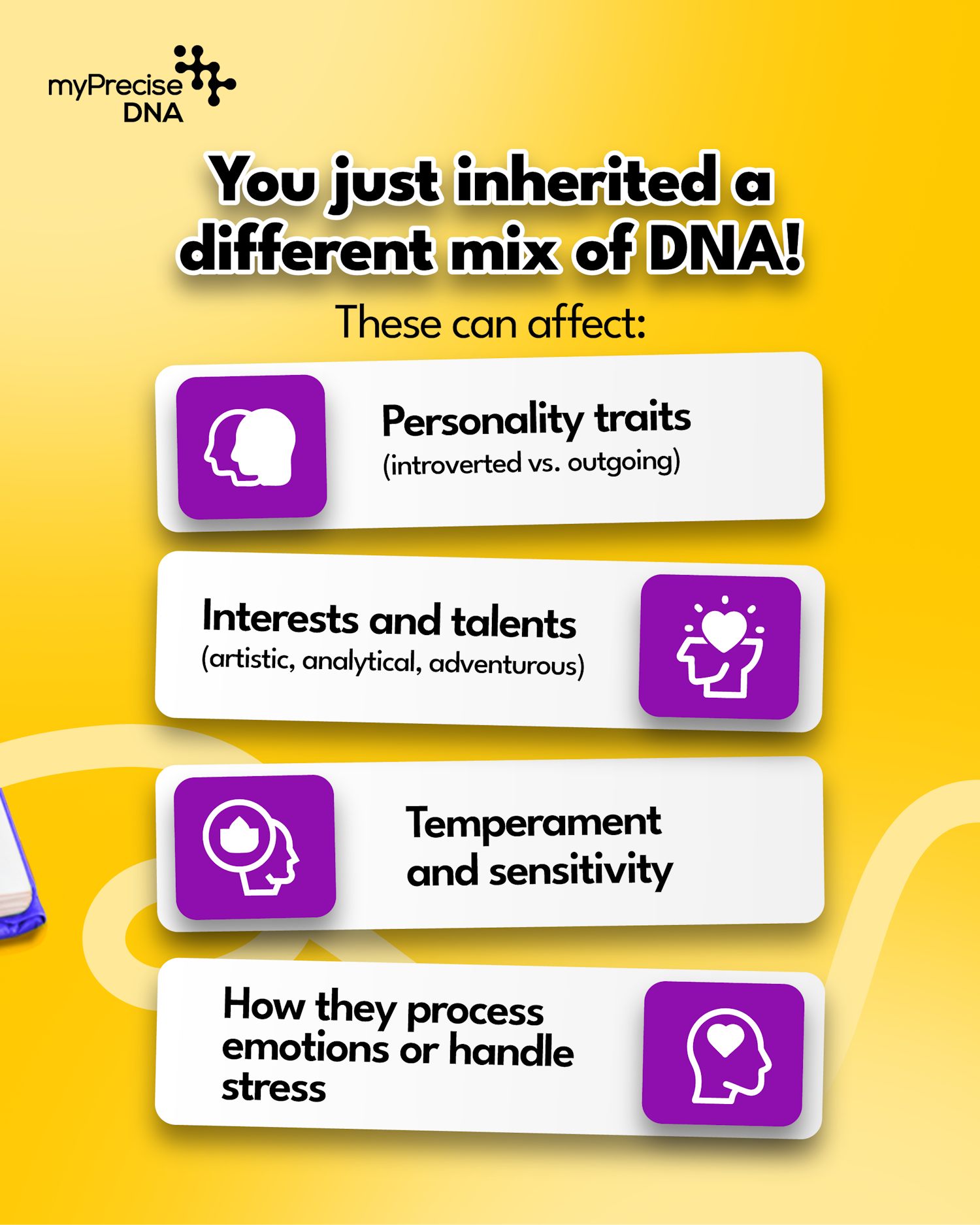 myPrecise
DNA

You just inherited a different mix of DNA!

These can affect:

Personality traits
(introverted vs. outgoing)

Interests and talents
(artistic, analytical, adventurous)

Temperament and sensitivity

How they process emotions or handle stress